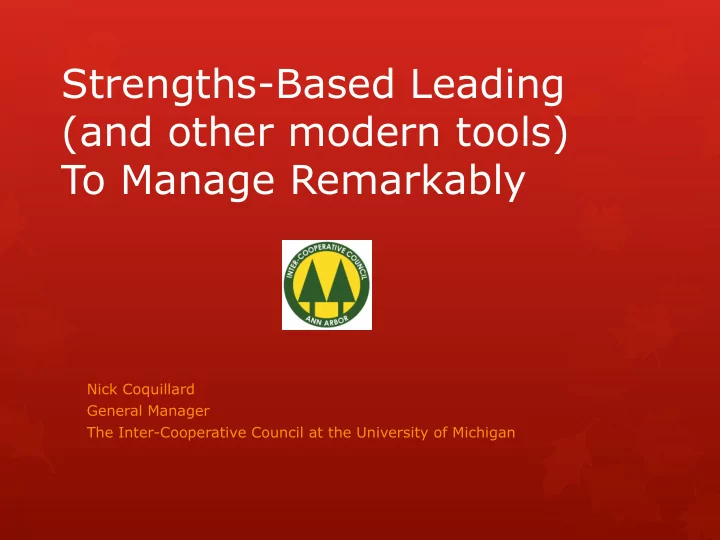 Strengths-Based Leading (and other modern tools) To Manage Remarkably

INTER-COOPERATIVE COUNCIL
ANN ARBOR

Nick Coquillard
General Manager
The Inter-Cooperative Council at the University of Michigan